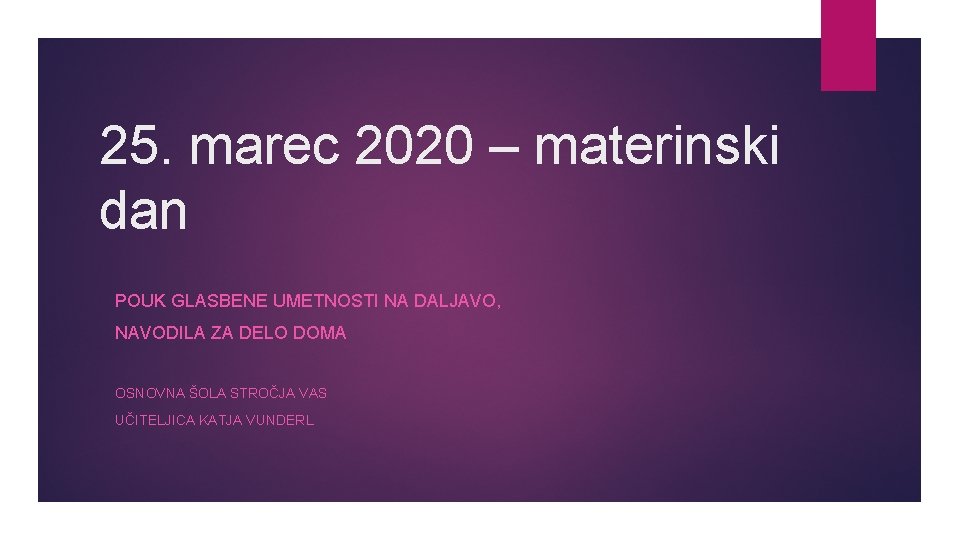 25. marec 2020 – materinski dan

POUK GLASBENE UMETNOSTI NA DALJAVO,

NAVODILA ZA DELO DOMA

OSNOVNA ŠOLA STROČJA VAS

UČITELJICA KATJA VUNDERL